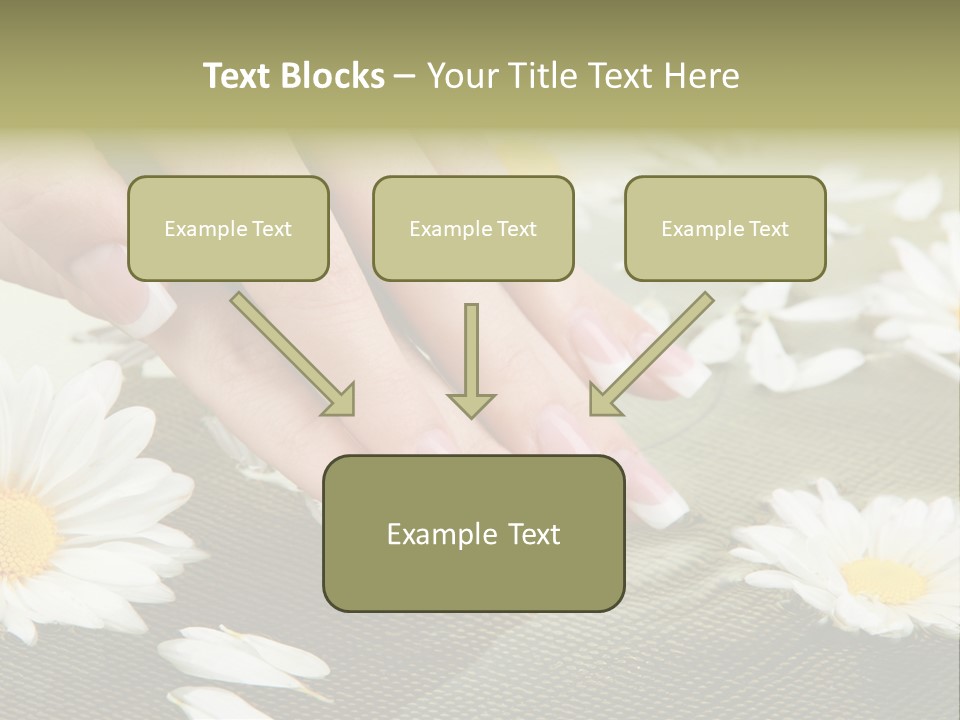 Text Blocks – Your Title Text Here

Example Text

Example Text

Example Text

Example Text